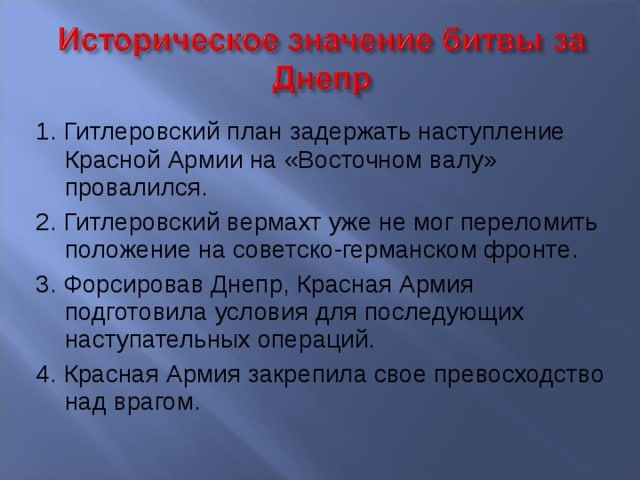 Историческое значение битвы за Днепр

1. Гитлеровский план задержать наступление Красной Армии на «Восточном валу» провалился.

2. Гитлеровский вермахт уже не мог переломить положение на советско-германском фронте.

3. Форсировав Днепр, Красная Армия подготовила условия для последующих наступательных операций.

4. Красная Армия закрепила свое превосходство над врагом.